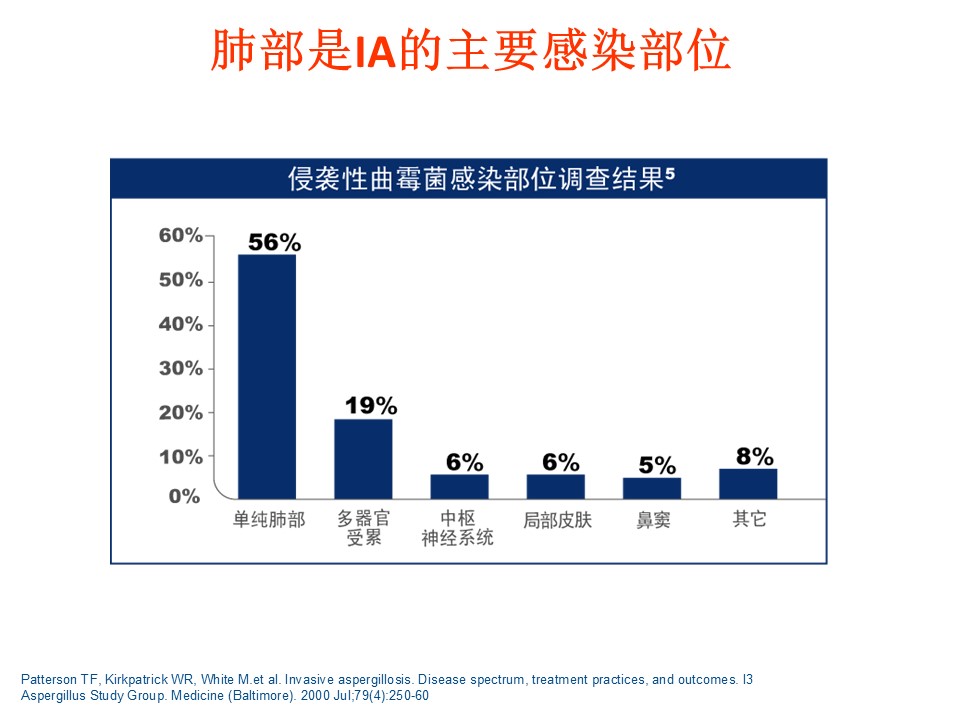 肺部是IA的主要感染部位

侵袭性曲霉菌感染部位调查结果$^5$

60%
50%
40%
30%
20%
10%
0%

56%
19%
6%
6%
5%
8%

单纯肺部
多器官受累
中枢神经系统
局部皮肤
鼻窦
其它

Patterson TF, Kirkpatrick WR, White M.et al. Invasive aspergillosis. Disease spectrum, treatment practices, and outcomes. I3 Aspergillus Study Group. Medicine (Baltimore). 2000 Jul;79(4):250-60